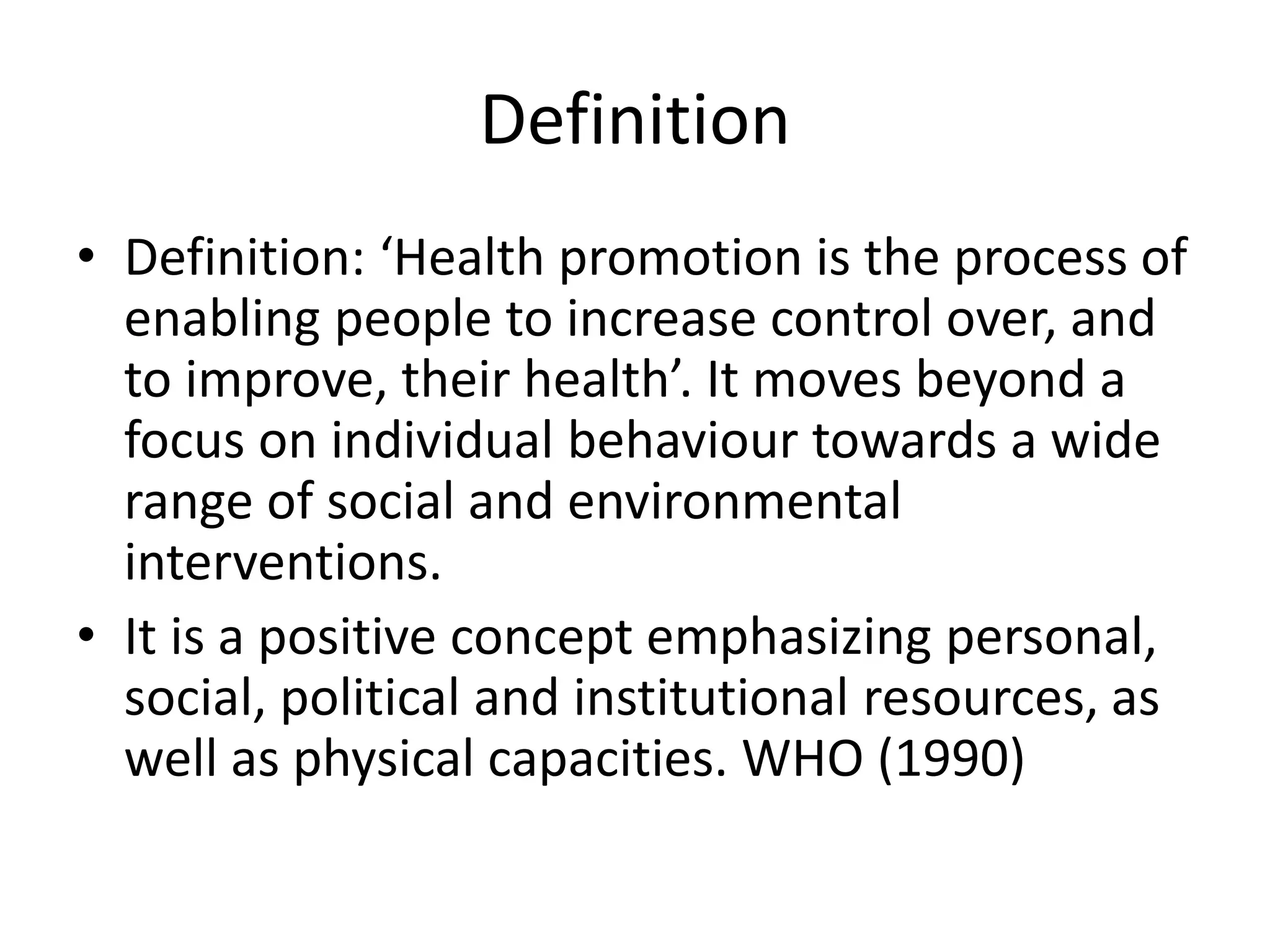 Definition

• Definition: ‘Health promotion is the process of enabling people to increase control over, and to improve, their health’. It moves beyond a focus on individual behaviour towards a wide range of social and environmental interventions.

• It is a positive concept emphasizing personal, social, political and institutional resources, as well as physical capacities. WHO (1990)